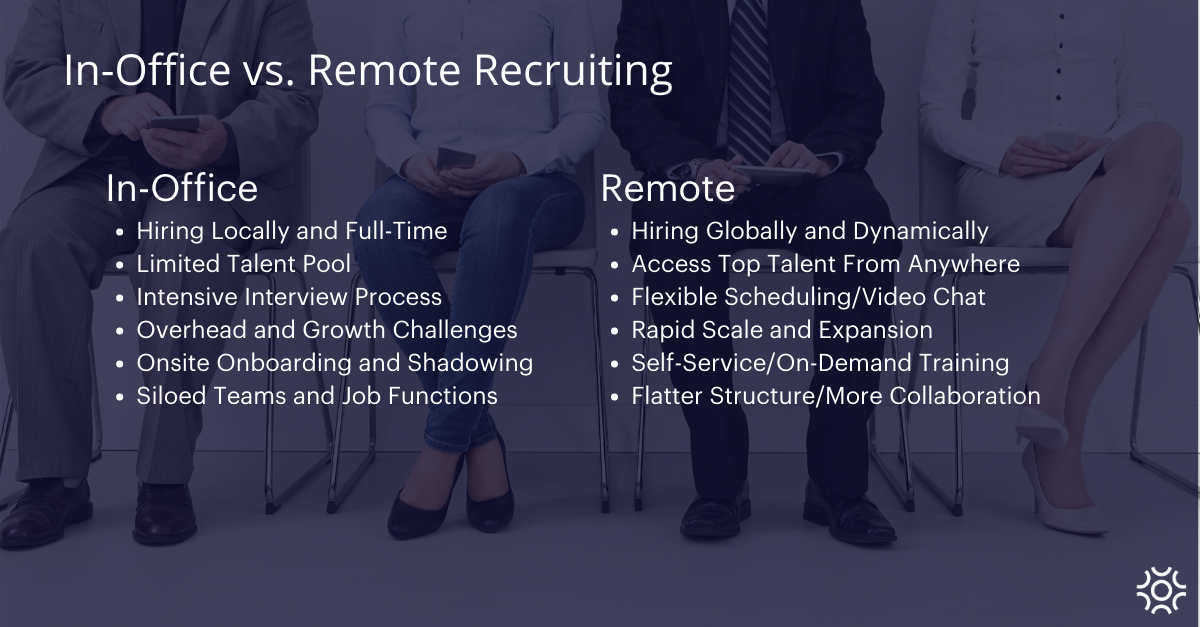 In-Office vs. Remote Recruiting

In-Office

- Hiring Locally and Full-Time
- Limited Talent Pool
- Intensive Interview Process
- Overhead and Growth Challenges
- Onsite Onboarding and Shadowing
- Siloed Teams and Job Functions

Remote

- Hiring Globally and Dynamically
- Access Top Talent From Anywhere
- Flexible Scheduling/Video Chat
- Rapid Scale and Expansion
- Self-Service/On-Demand Training
- Flatter Structure/More Collaboration